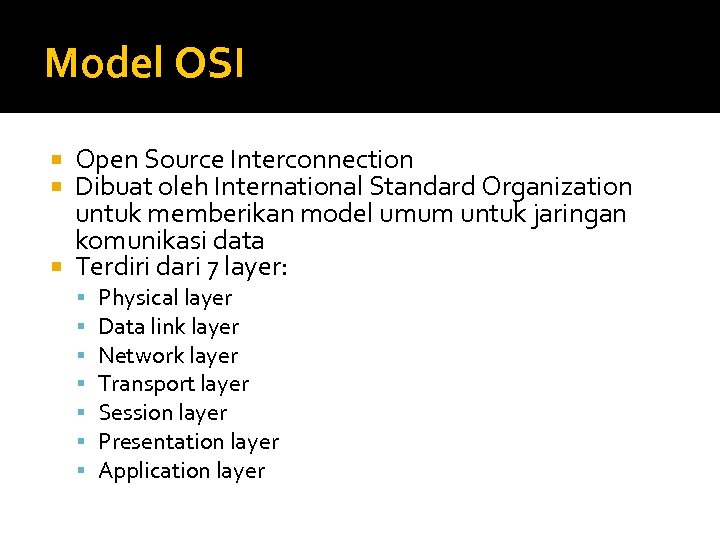 Model OSI

- Open Source Interconnection
- Dibuat oleh International Standard Organization untuk memberikan model umum untuk jaringan komunikasi data
- Terdiri dari 7 layer:
  - Physical layer
  - Data link layer
  - Network layer
  - Transport layer
  - Session layer
  - Presentation layer
  - Application layer